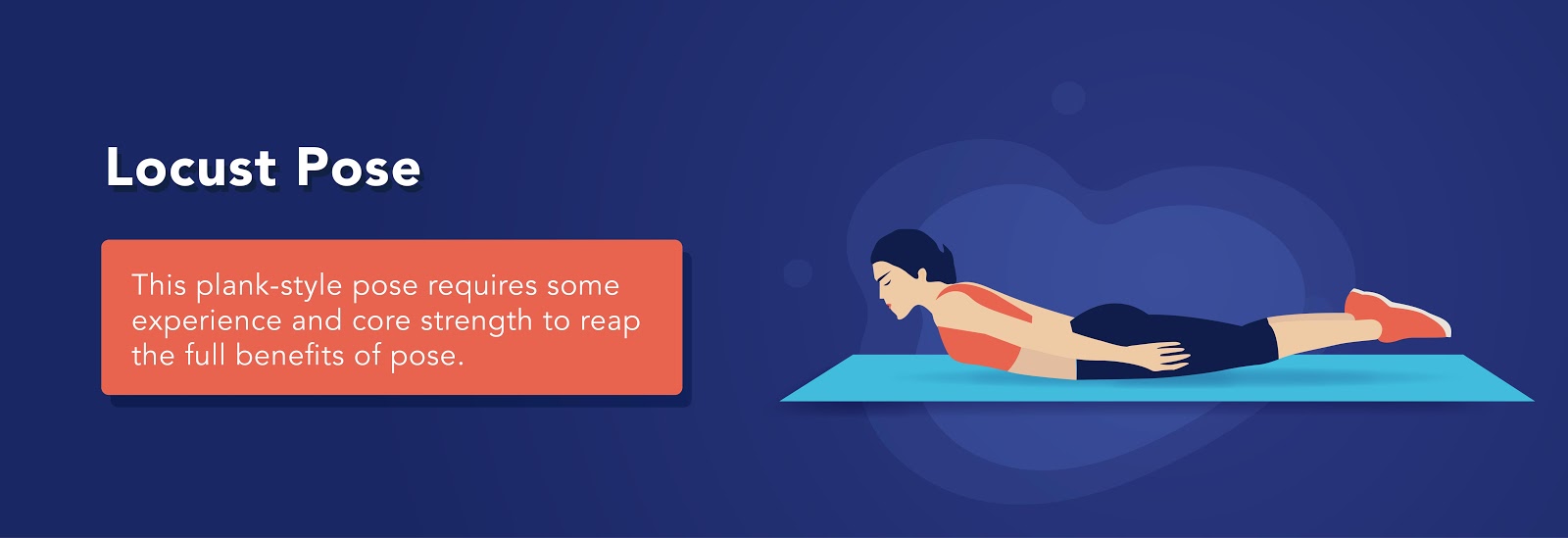 Locust Pose

This plank-style pose requires some experience and core strength to reap the full benefits of pose.